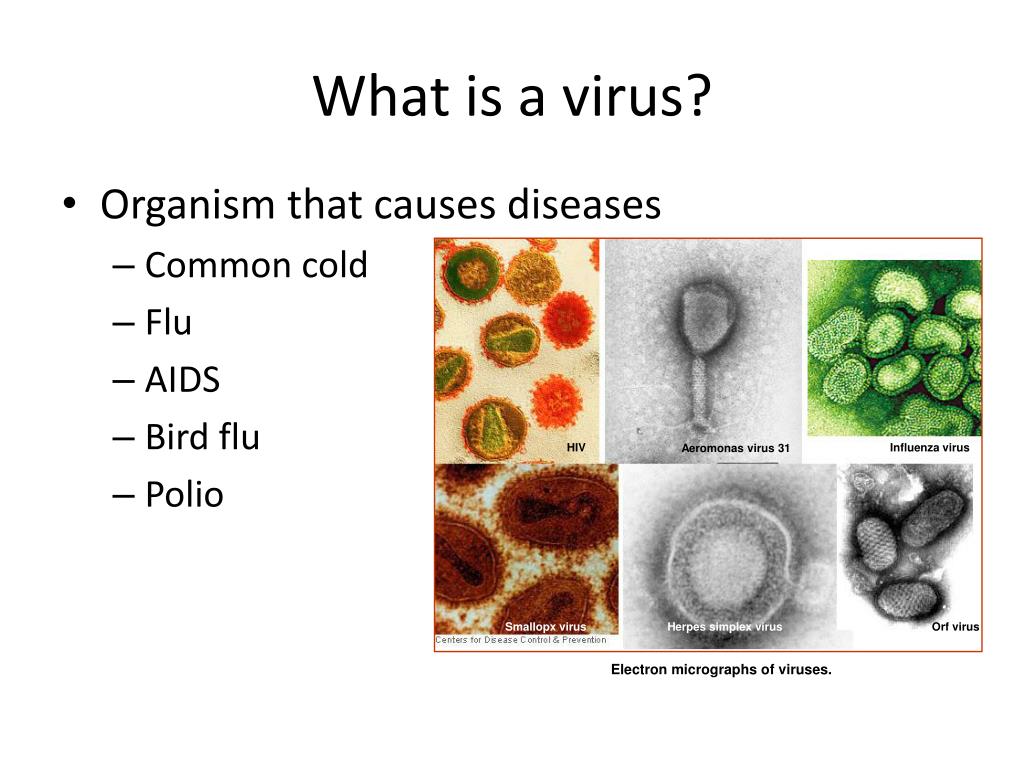 What is a virus?

• Organism that causes diseases
– Common cold
– Flu
– AIDS
– Bird flu
– Polio

HIV
Aeromonas virus 31
Influenza virus
Smallopx virus
Centers for Disease Control & Prevention
Herpes simplex virus
Orf virus

Electron micrographs of viruses.